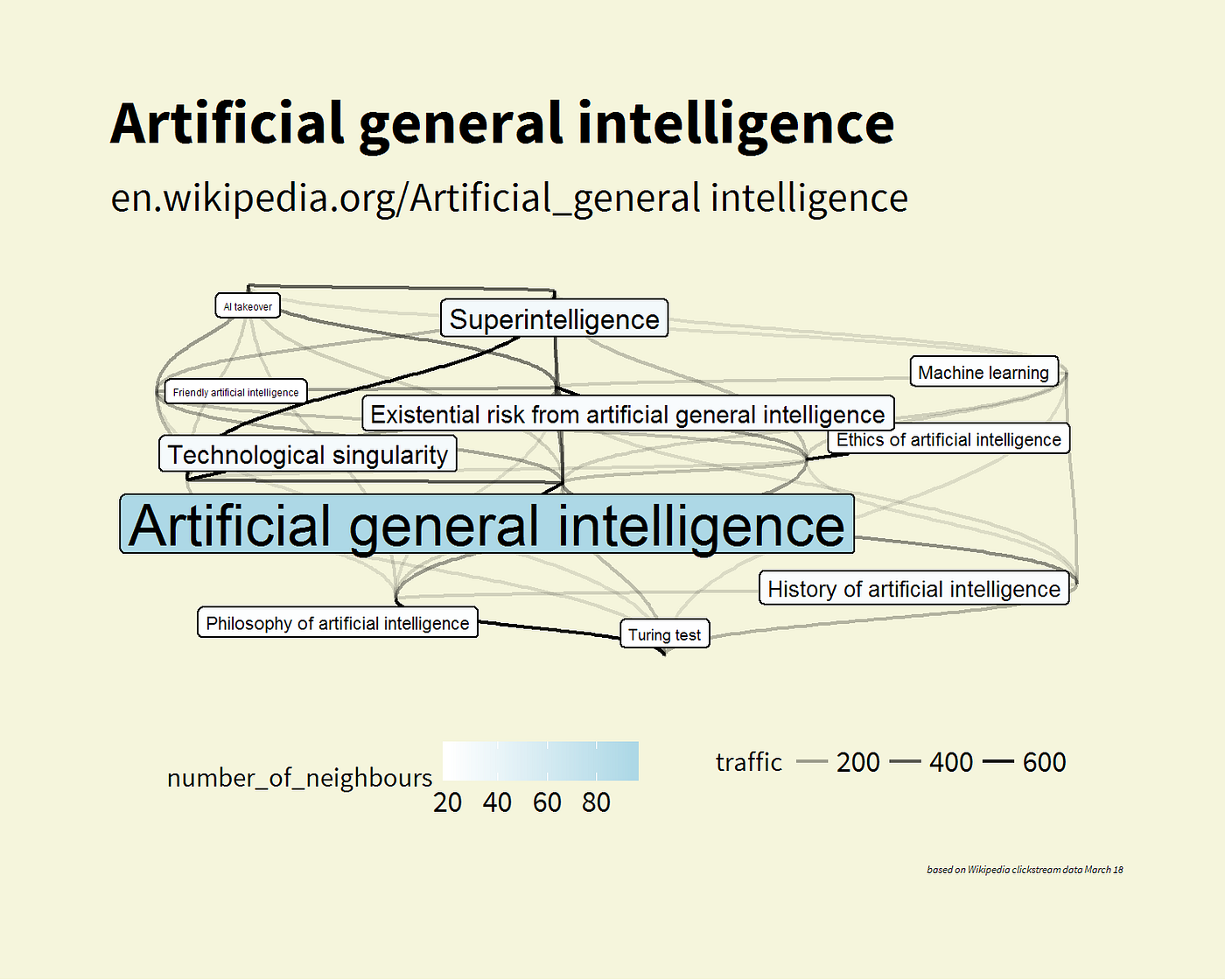 Artificial general intelligence

en.wikipedia.org/Artificial_general intelligence

AI takeover
Superintelligence
Machine learning
Friendly artificial intelligence
Existential risk from artificial general intelligence
Ethics of artificial intelligence
Technological singularity
Artificial general intelligence
History of artificial intelligence
Philosophy of artificial intelligence
Turing test

number_of_neighbours 20 40 60 80

traffic 200 400 600

based on Wikipedia clickstream data March 18